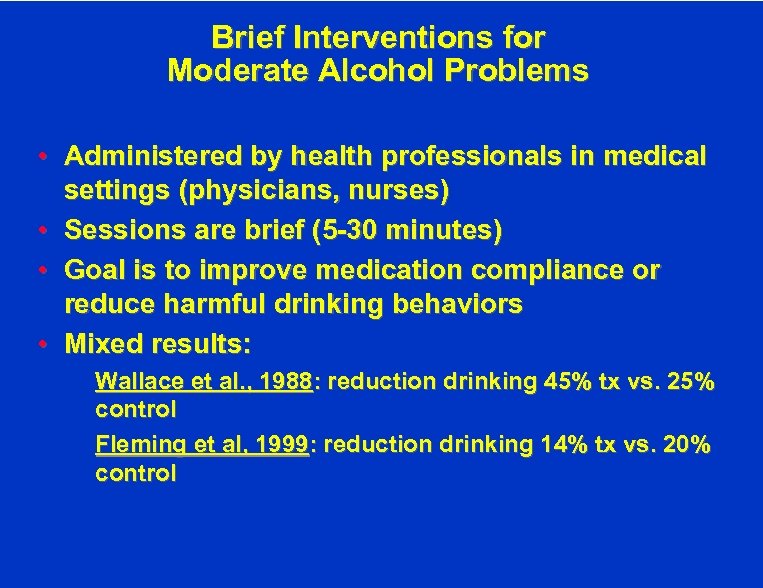 Brief Interventions for Moderate Alcohol Problems

• Administered by health professionals in medical settings (physicians, nurses)
• Sessions are brief (5-30 minutes)
• Goal is to improve medication compliance or reduce harmful drinking behaviors
• Mixed results:

Wallace et al., 1988: reduction drinking 45% tx vs. 25% control

Fleming et al, 1999: reduction drinking 14% tx vs. 20% control